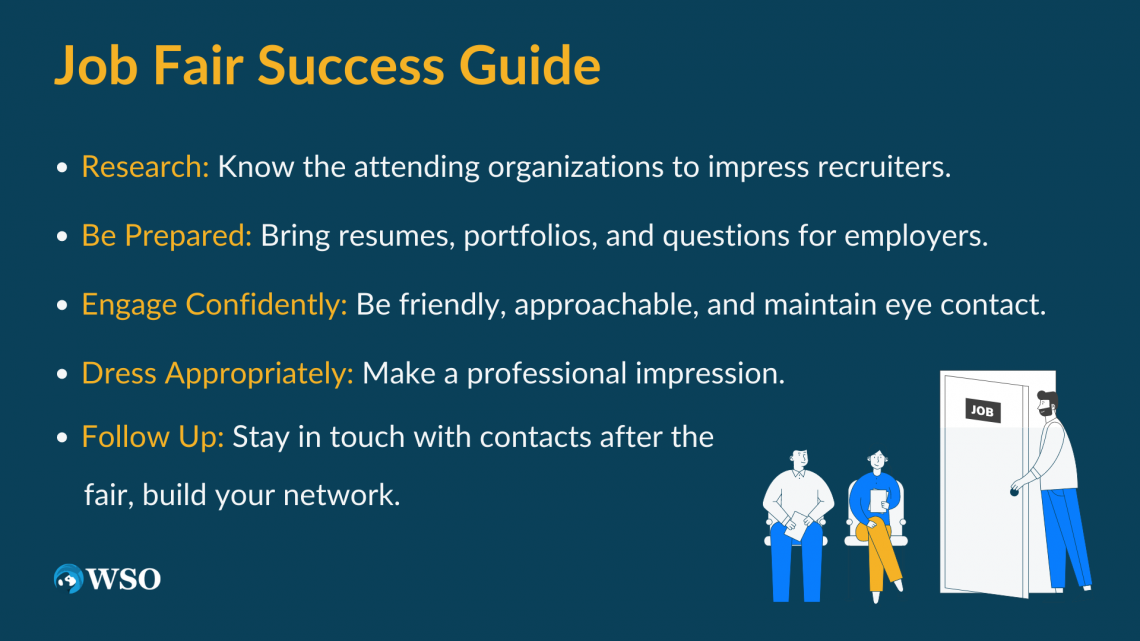 Job Fair Success Guide

• Research: Know the attending organizations to impress recruiters.

• Be Prepared: Bring resumes, portfolios, and questions for employers.

• Engage Confidently: Be friendly, approachable, and maintain eye contact.

• Dress Appropriately: Make a professional impression.

• Follow Up: Stay in touch with contacts after the fair, build your network.

JOB

WSO